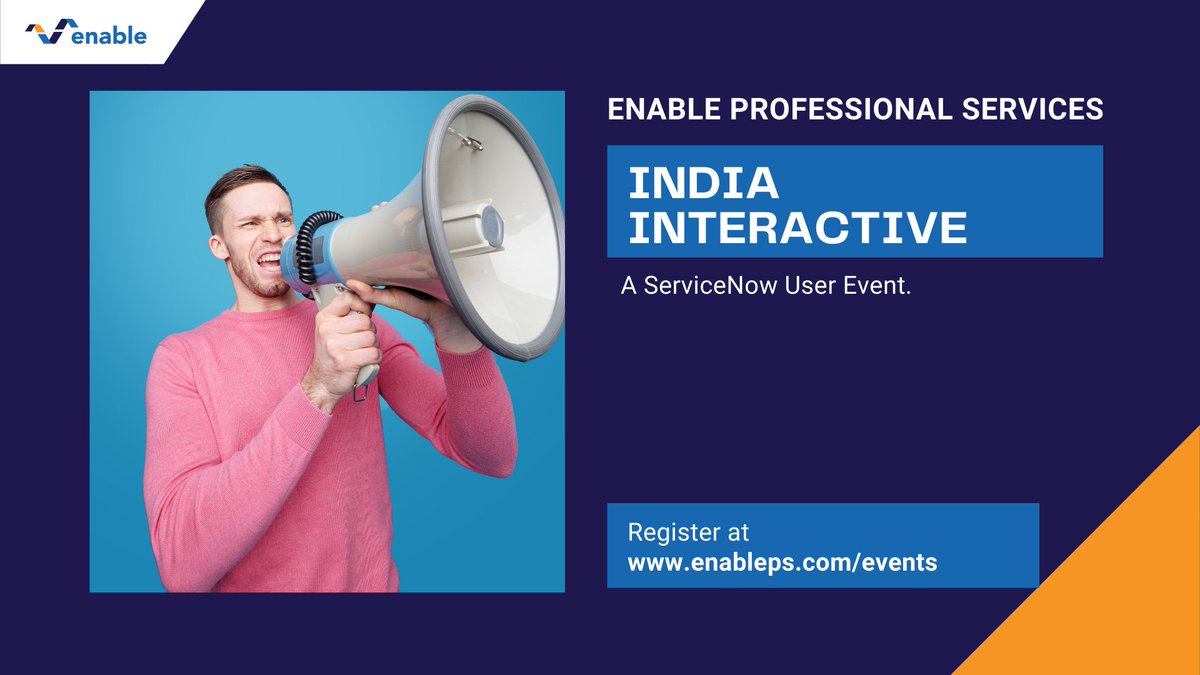 enable

ENABLE PROFESSIONAL SERVICES

INDIA INTERACTIVE

A ServiceNow User Event.

Register at
www.enableps.com/events